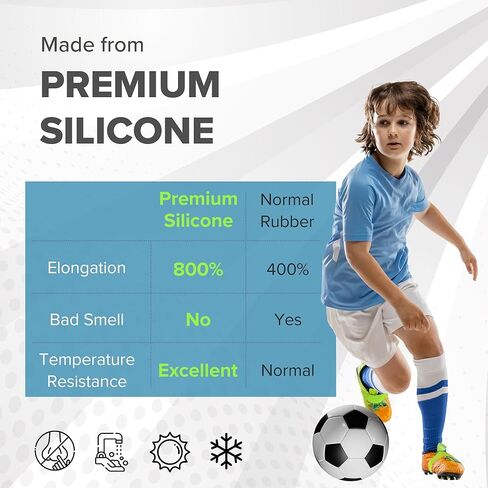 Made from
PREMIUM
SILICONE

| | Premium Silicone | Normal Rubber |
|---|---|---|
| Elongation | 800% | 400% |
| Bad Smell | No | Yes |
| Temperature Resistance | Excellent | Normal |